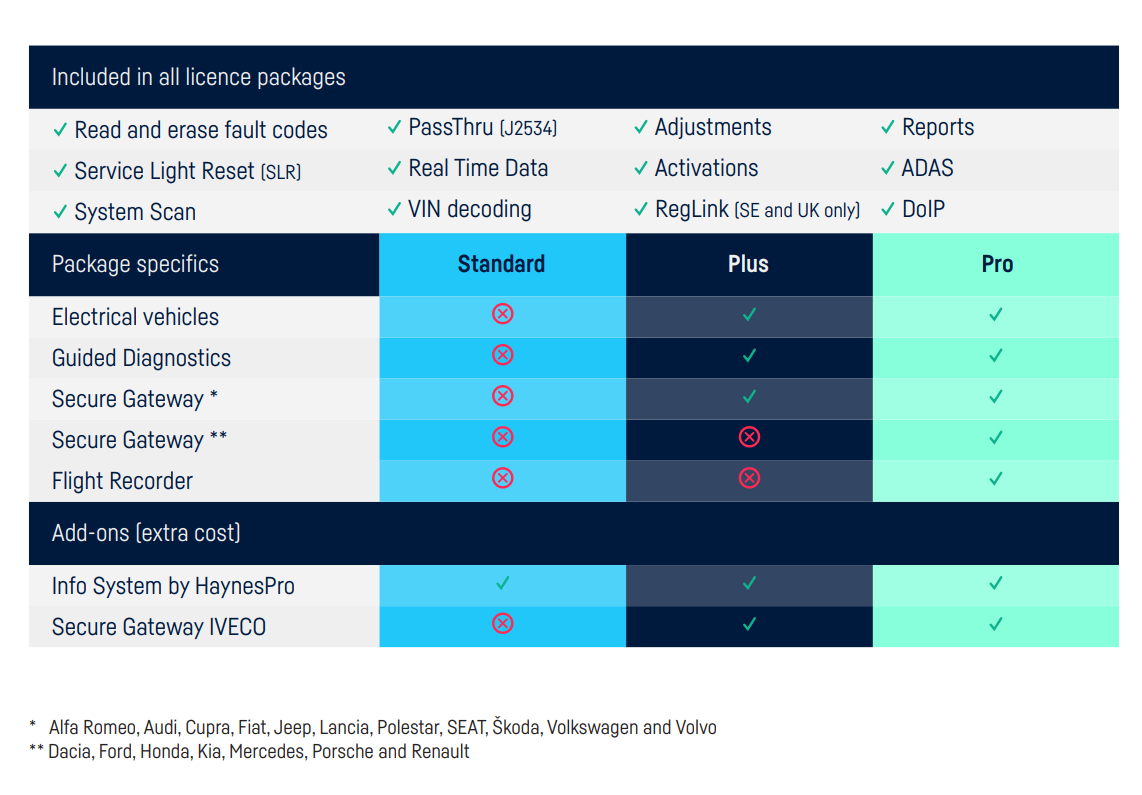 Included in all licence packages

| | | | |
|---|---|---|---|
| ✓ Read and erase fault codes | ✓ PassThru (J2534) | ✓ Adjustments | ✓ Reports |
| ✓ Service Light Reset (SLR) | ✓ Real Time Data | ✓ Activations | ✓ ADAS |
| ✓ System Scan | ✓ VIN decoding | ✓ RegLink (SE and UK only) | ✓ DoIP |

| Package specifics | Standard | Plus | Pro |
|---|---|---|---|
| Electrical vehicles | ⊗ | ✓ | ✓ |
| Guided Diagnostics | ⊗ | ✓ | ✓ |
| Secure Gateway * | ⊗ | ✓ | ✓ |
| Secure Gateway ** | ⊗ | ⊗ | ✓ |
| Flight Recorder | ⊗ | ⊗ | ✓ |
| Add-ons (extra cost) | | | |
| Info System by HaynesPro | ✓ | ✓ | ✓ |
| Secure Gateway IVECO | ⊗ | ✓ | ✓ |

* Alfa Romeo, Audi, Cupra, Fiat, Jeep, Lancia, Polestar, SEAT, Škoda, Volkswagen and Volvo
** Dacia, Ford, Honda, Kia, Mercedes, Porsche and Renault